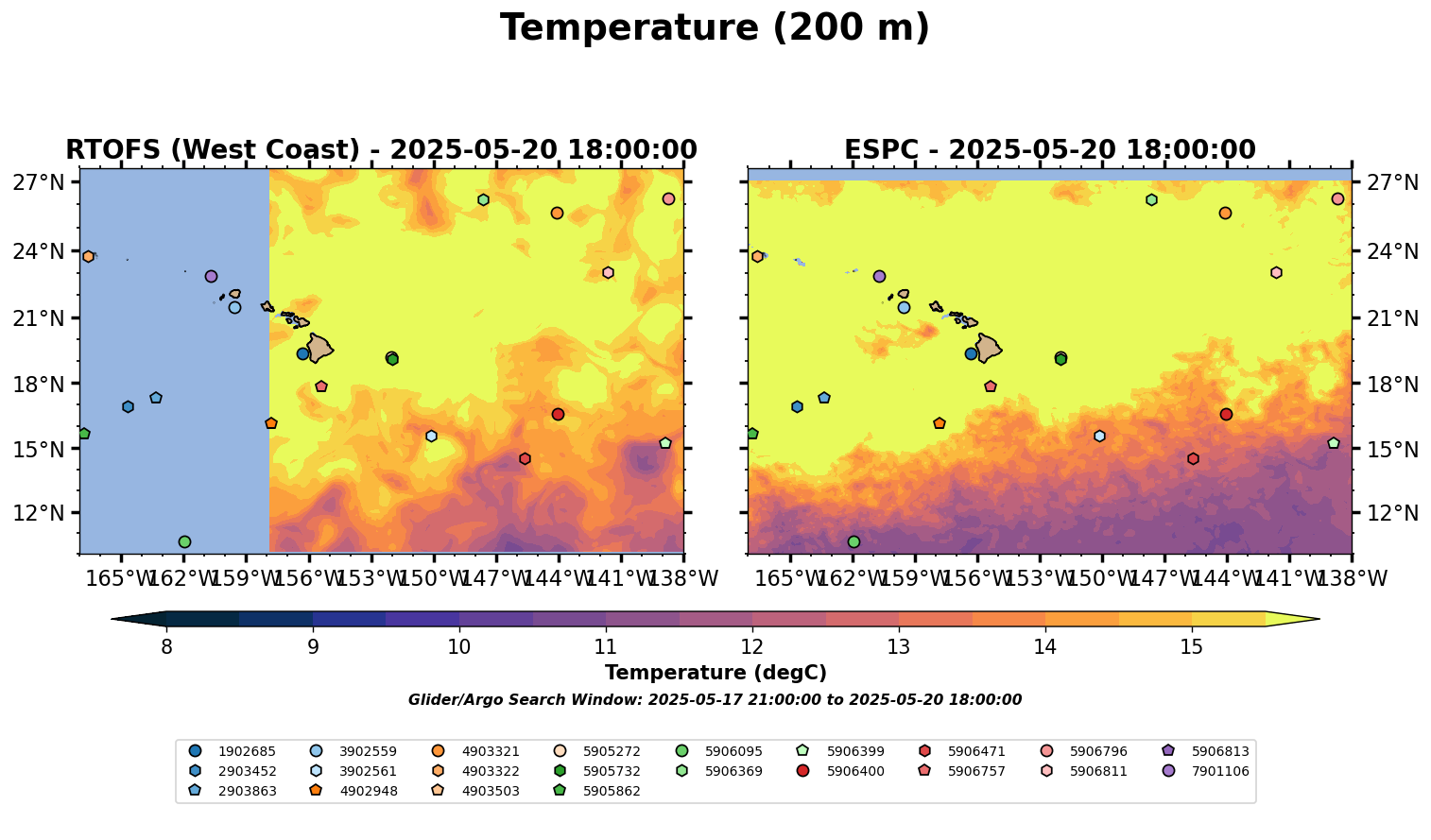 Temperature (200 m)

RTOFS (West Coast) - 2025-05-20 18:00:00

27°N
24°N
21°N
18°N
15°N
12°N

165°W 162°W 159°W 156°W 153°W 150°W 147°W 144°W 141°W 138°W

ESPC - 2025-05-20 18:00:00

27°N
24°N
21°N
18°N
15°N
12°N

165°W 162°W 159°W 156°W 153°W 150°W 147°W 144°W 141°W 138°W

8 9 10 11 12 13 14 15

Temperature (degC)

Glider/Argo Search Window: 2025-05-17 21:00:00 to 2025-05-20 18:00:00

1902685
2903452
2903863
3902559
3902561
4902948
4903321
4903322
4903503
5905272
5905732
5905862
5906095
5906369
5906399
5906400
5906471
5906757
5906796
5906811
5906813
7901106